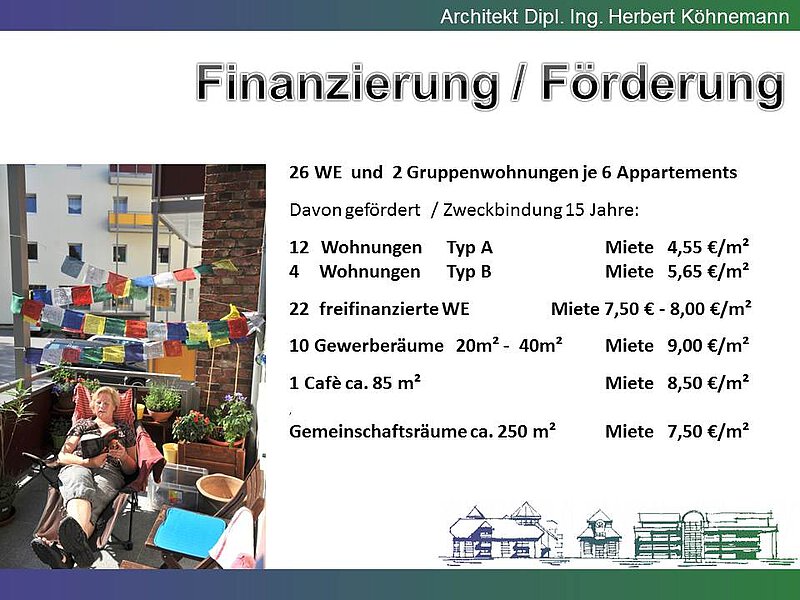 Architekt Dipl. Ing. Herbert Köhnemann

Finanzierung / Förderung

26 WE und 2 Gruppenwohnungen je 6 Appartements

Davon gefördert / Zweckbindung 15 Jahre:

12 Wohnungen Typ A Miete 4,55 €/m²
4 Wohnungen Typ B Miete 5,65 €/m²

22 freifinanzierte WE Miete 7,50 € - 8,00 €/m²

10 Gewerberäume 20m² - 40m² Miete 9,00 €/m²

1 Cafè ca. 85 m² Miete 8,50 €/m²

Gemeinschaftsräume ca. 250 m² Miete 7,50 €/m²